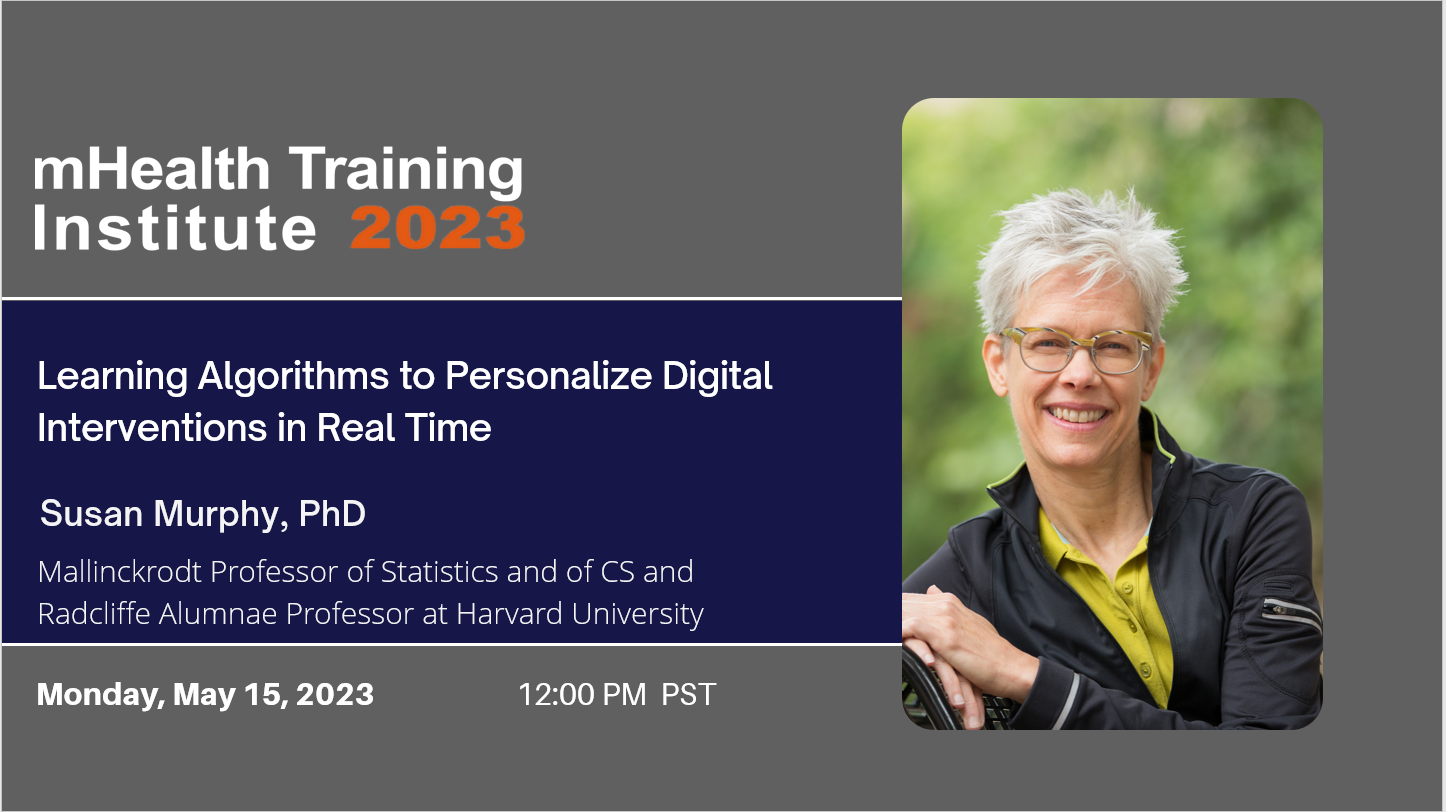 mHealth Training Institute 2023

Learning Algorithms to Personalize Digital Interventions in Real Time

Susan Murphy, PhD

Mallinckrodt Professor of Statistics and of CS and Radcliffe Alumnae Professor at Harvard University

Monday, May 15, 2023

12:00 PM PST